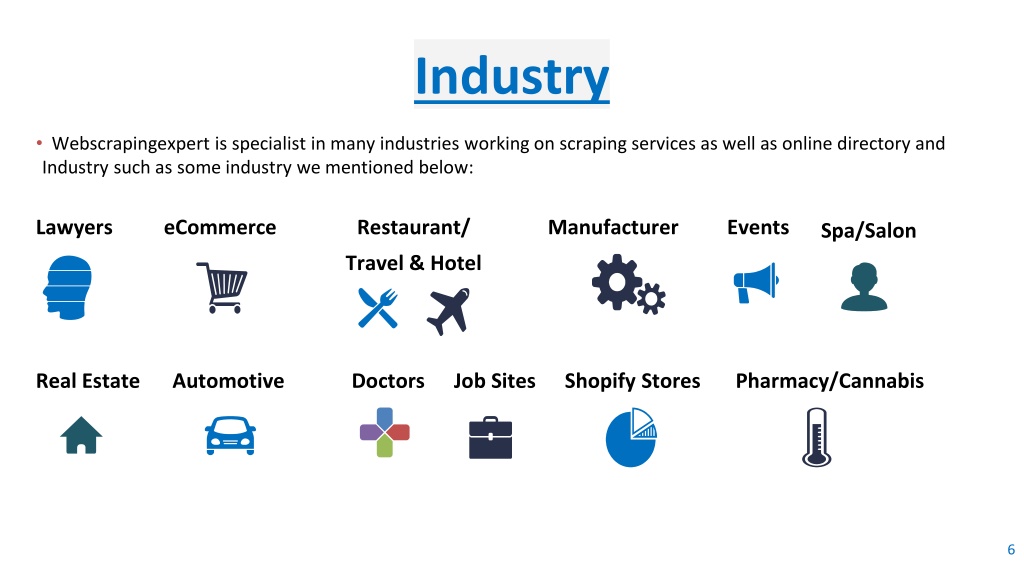 Industry

• Webscrapingexpert is specialist in many industries working on scraping services as well as online directory and Industry such as some industry we mentioned below:

Lawyers eCommerce Restaurant/ Travel & Hotel Manufacturer Events Spa/Salon

Real Estate Automotive Doctors Job Sites Shopify Stores Pharmacy/Cannabis

6